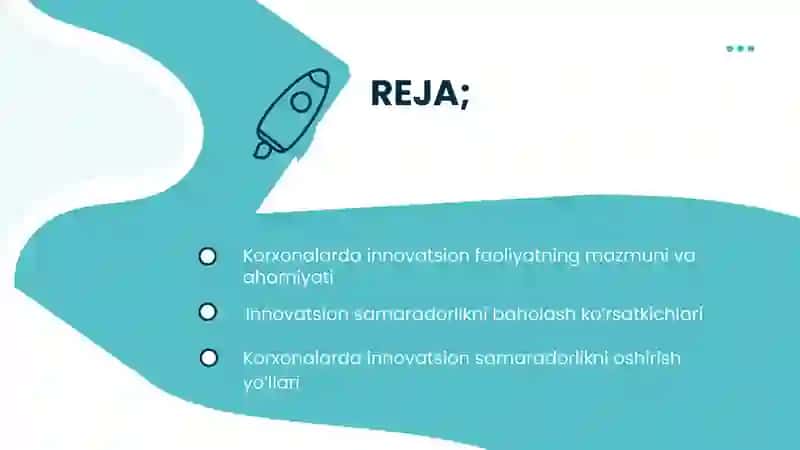 REJA;

Korxonalarda innovatsion faoliyatning mazmuni va ahamiyati

Innovatsion samaradorlikni baholash ko'rsatkichlari

Korxonalarda innovatsion samaradorlikni oshirish yo'llari